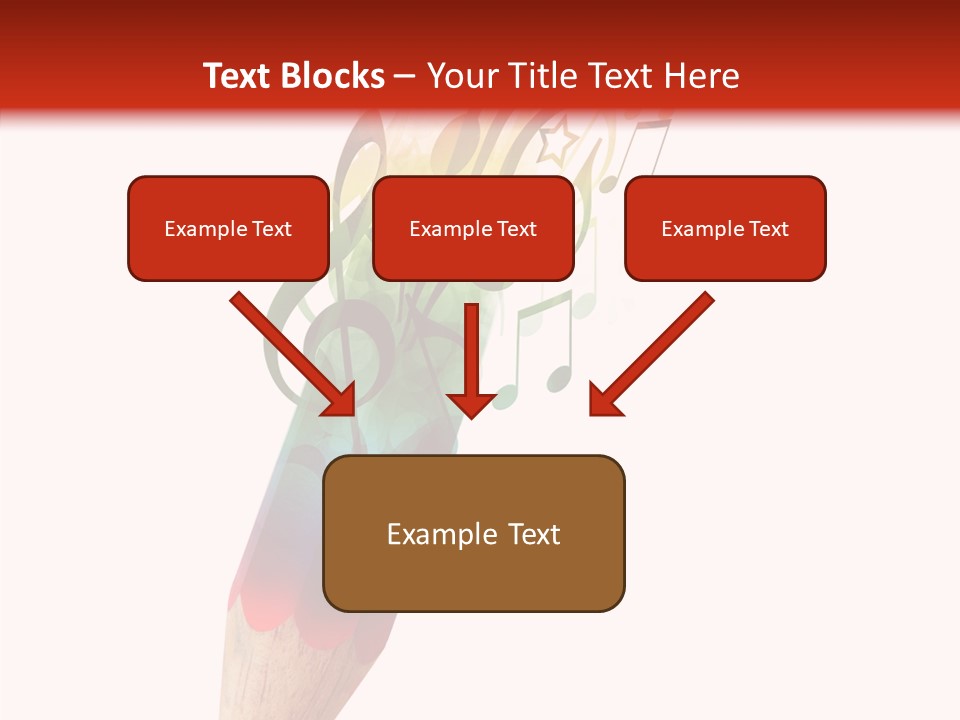 Text Blocks – Your Title Text Here

Example Text

Example Text

Example Text

Example Text